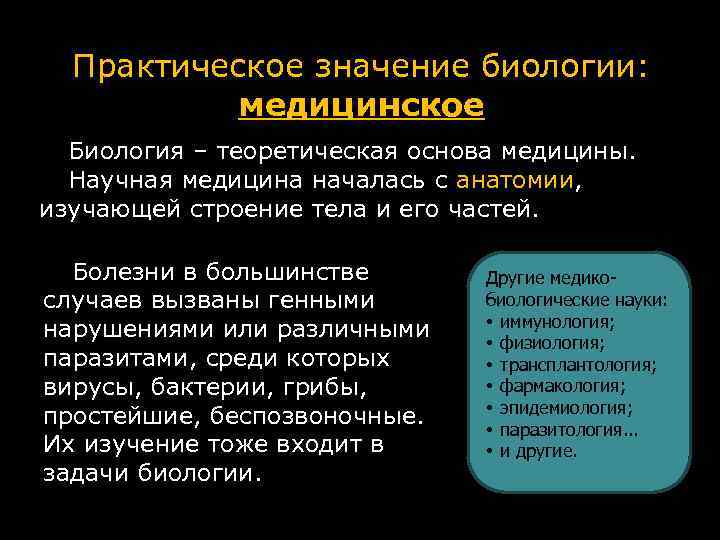 Практическое значение биологии: медицинское

Биология – теоретическая основа медицины. Научная медицина началась с анатомии, изучающей строение тела и его частей.

Болезни в большинстве случаев вызваны генными нарушениями или различными паразитами, среди которых вирусы, бактерии, грибы, простейшие, беспозвоночные. Их изучение тоже входит в задачи биологии.

Другие медико-биологические науки:
• иммунология;
• физиология;
• трансплантология;
• фармакология;
• эпидемиология;
• паразитология…
• и другие.